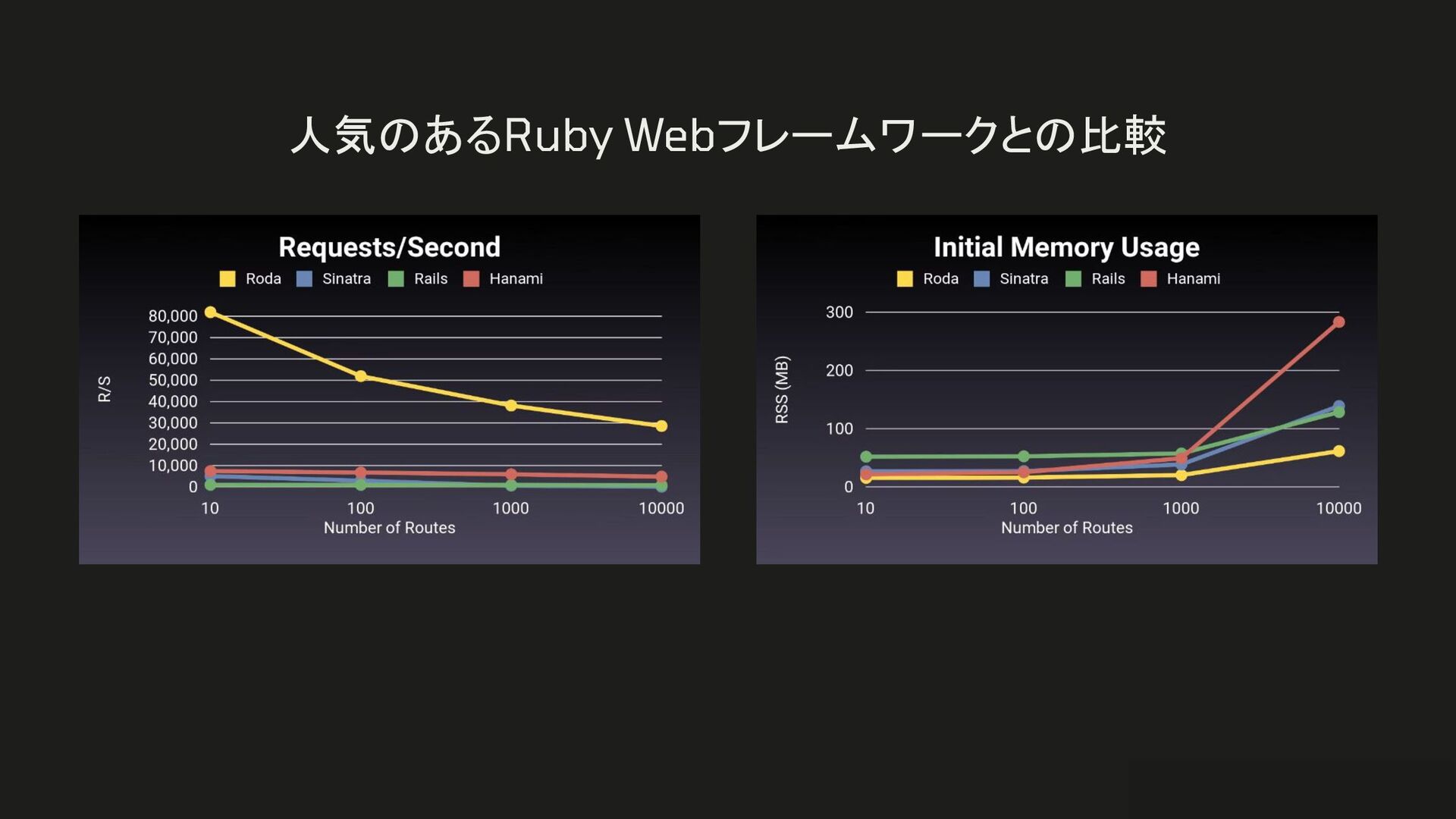 人気のあるRuby Webフレームワークとの比較

Requests/Second

Roda Sinatra Rails Hanami

R/S

80,000
70,000
60,000
50,000
40,000
30,000
20,000
10,000
0

10 100 1000 10000

Number of Routes

Initial Memory Usage

Roda Sinatra Rails Hanami

RSS (MB)

300
200
100
0

10 100 1000 10000

Number of Routes